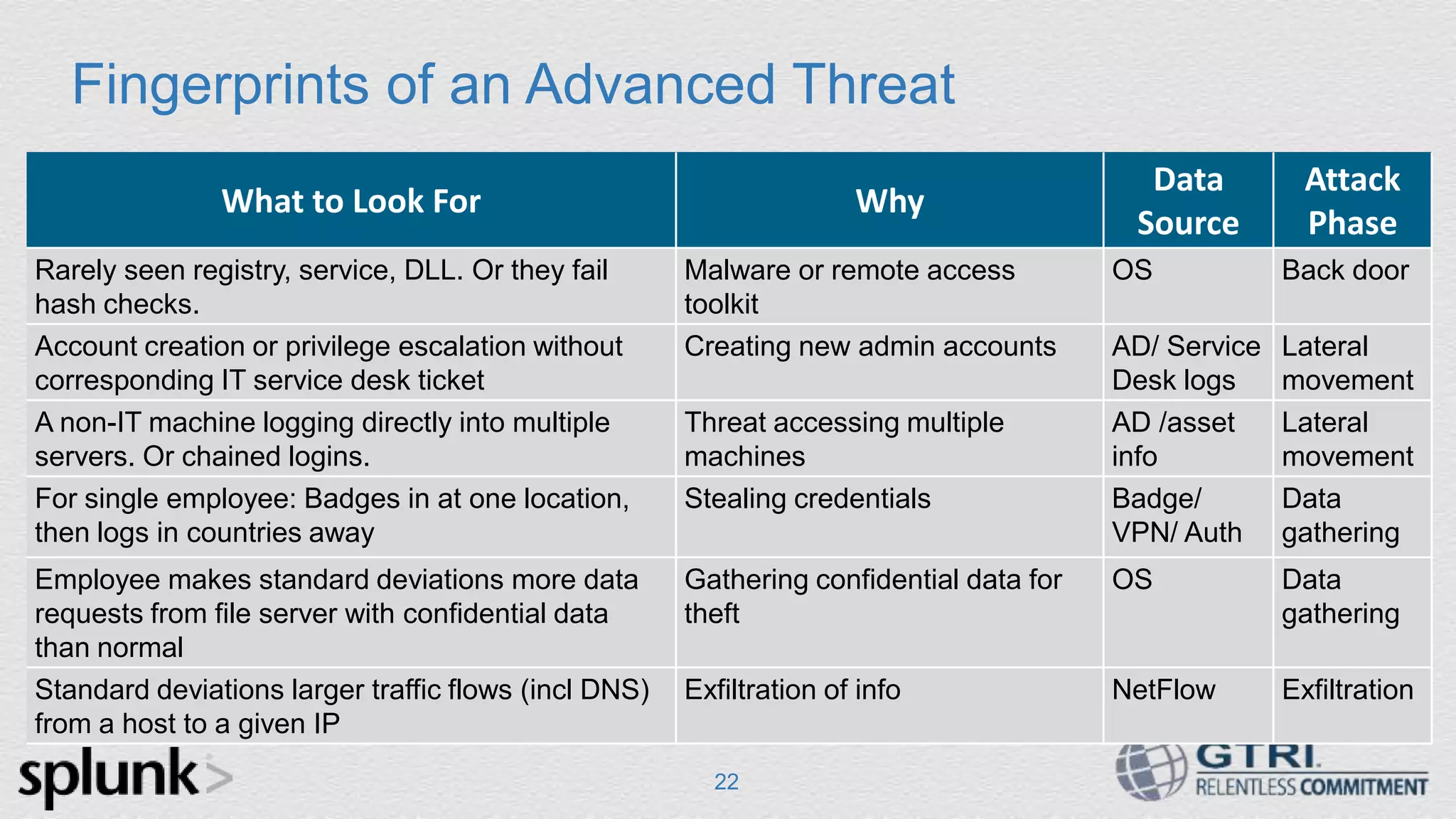 Fingerprints of an Advanced Threat

| What to Look For | Why | Data Source | Attack Phase |
|---|---|---|---|
| Rarely seen registry, service, DLL. Or they fail hash checks. | Malware or remote access toolkit | OS | Back door |
| Account creation or privilege escalation without corresponding IT service desk ticket | Creating new admin accounts | AD/ Service Desk logs | Lateral movement |
| A non-IT machine logging directly into multiple servers. Or chained logins. | Threat accessing multiple machines | AD /asset info | Lateral movement |
| For single employee: Badges in at one location, then logs in countries away | Stealing credentials | Badge/ VPN/ Auth | Data gathering |
| Employee makes standard deviations more data requests from file server with confidential data than normal | Gathering confidential data for theft | OS | Data gathering |
| Standard deviations larger traffic flows (incl DNS) from a host to a given IP | Exfiltration of info | NetFlow | Exfiltration |

splunk>

22

GTRI.
RELENTLESS COMMITMENT